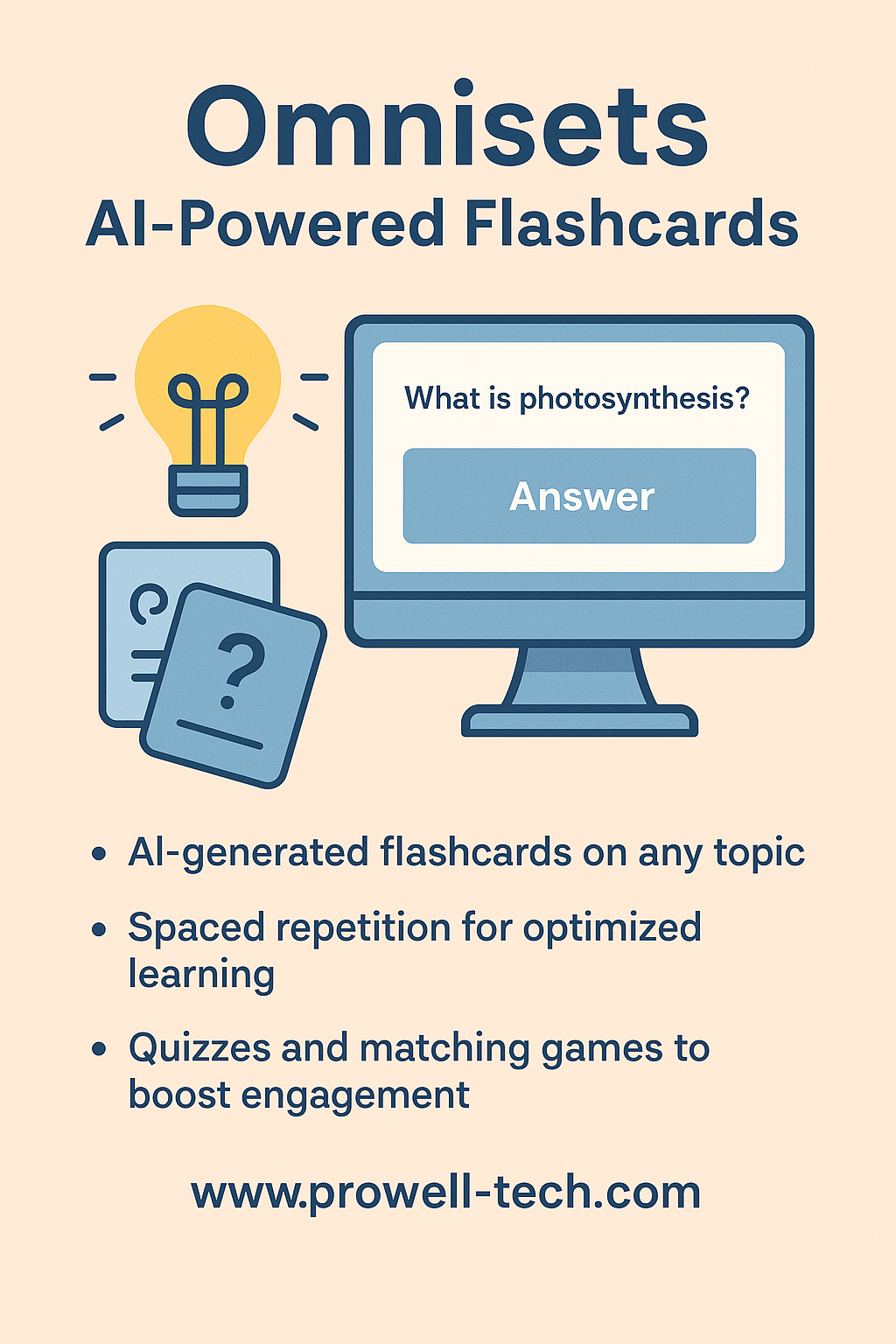 Omnisets
AI-Powered Flashcards

What is photosynthesis?

Answer

?

• AI-generated flashcards on any topic
• Spaced repetition for optimized learning
• Quizzes and matching games to boost engagement

www.prowell-tech.com